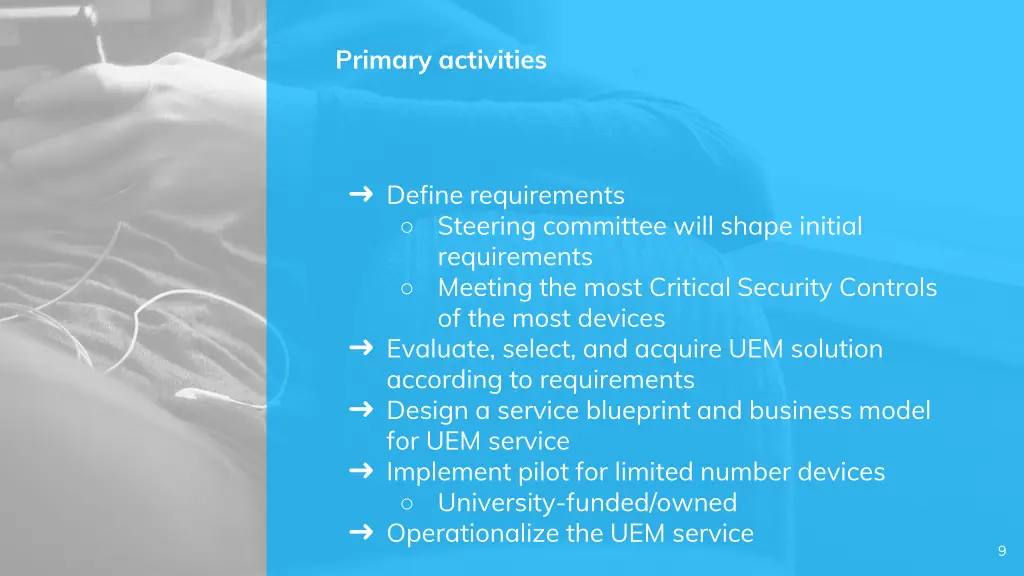 Primary activities

➜ Define requirements
○ Steering committee will shape initial requirements
○ Meeting the most Critical Security Controls of the most devices
➜ Evaluate, select, and acquire UEM solution according to requirements
➜ Design a service blueprint and business model for UEM service
➜ Implement pilot for limited number devices
○ University-funded/owned
➜ Operationalize the UEM service

9